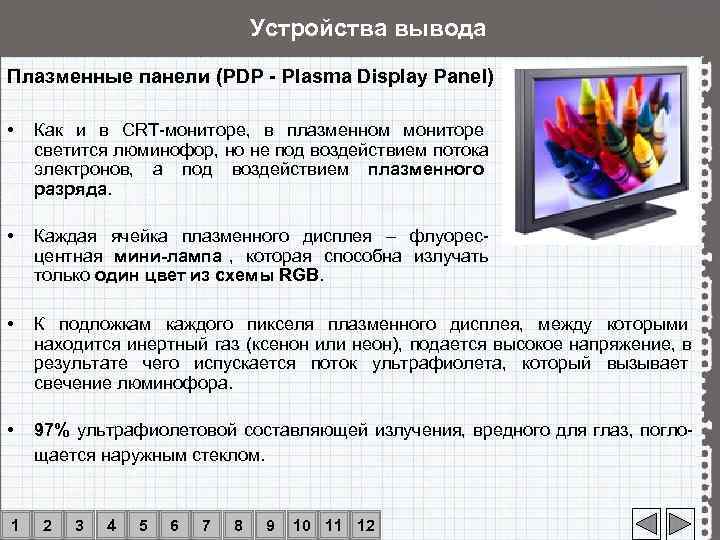 Устройства вывода

Плазменные панели (PDP - Plasma Display Panel)

• Как и в CRT-мониторе, в плазменном мониторе светится люминофор, но не под воздействием потока электронов, а под воздействием плазменного разряда.

• Каждая ячейка плазменного дисплея – флуоресцентная мини-лампа , которая способна излучать только один цвет из схемы RGB.

• К подложкам каждого пикселя плазменного дисплея, между которыми находится инертный газ (ксенон или неон), подается высокое напряжение, в результате чего испускается поток ультрафиолета, который вызывает свечение люминофора.

• 97% ультрафиолетовой составляющей излучения, вредного для глаз, поглощается наружным стеклом.

1 2 3 4 5 6 7 8 9 10 11 12